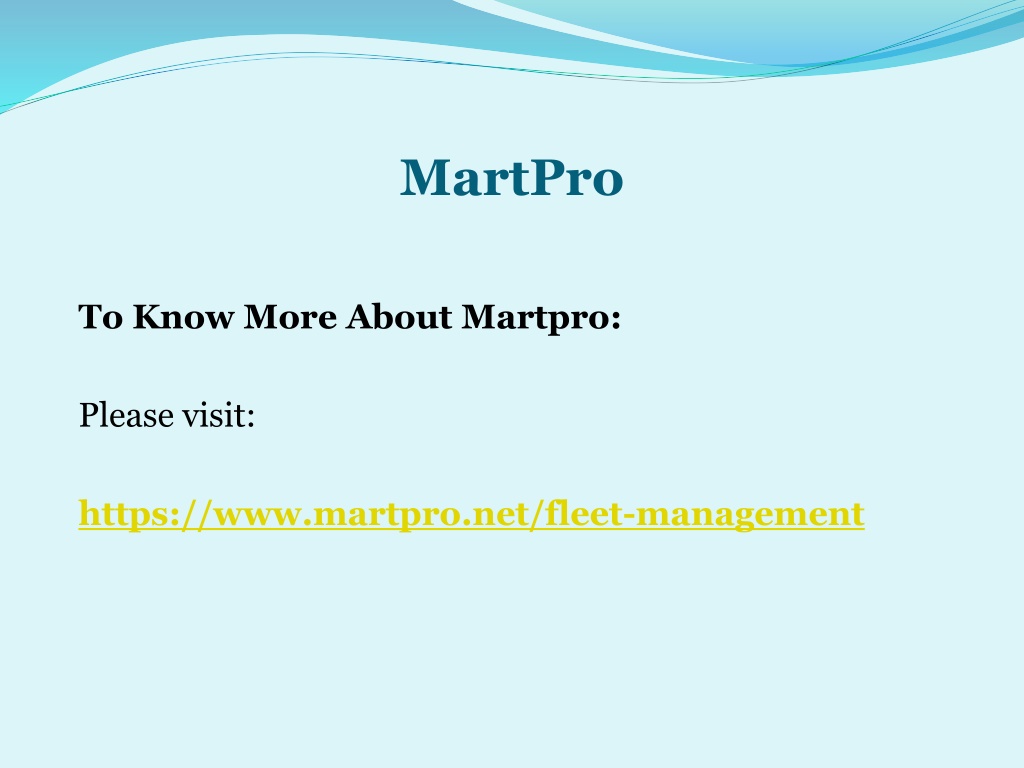 MartPro

To Know More About Martpro:

Please visit:

https://www.martpro.net/fleet-management